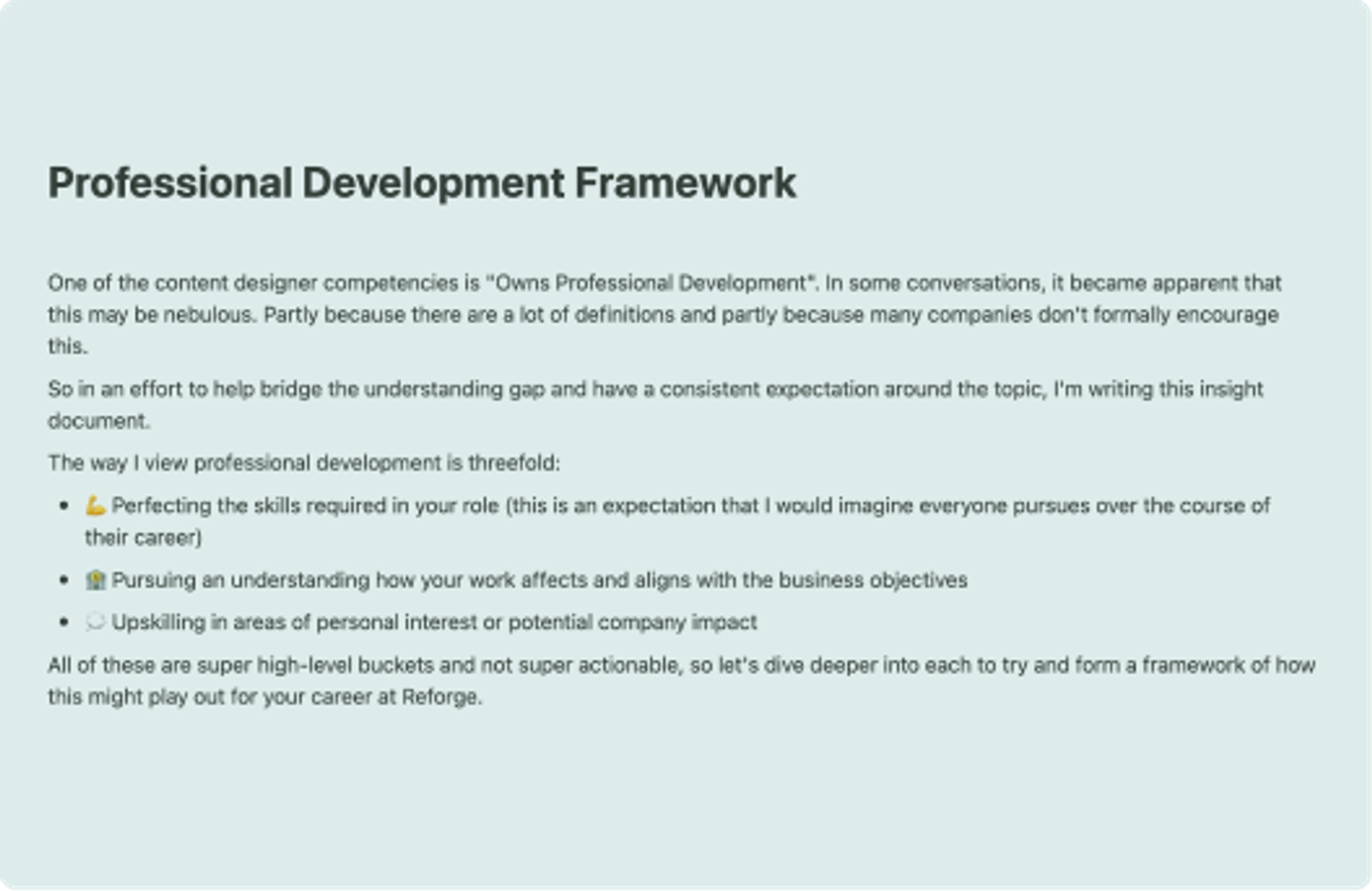 Professional Development Framework

One of the content designer competencies is "Owns Professional Development". In some conversations, it became apparent that this may be nebulous. Partly because there are a lot of definitions and partly because many companies don't formally encourage this.

So in an effort to help bridge the understanding gap and have a consistent expectation around the topic, I'm writing this insight document.

The way I view professional development is threefold:

- 💪 Perfecting the skills required in your role (this is an expectation that I would imagine everyone pursues over the course of their career)
- 🏦 Pursuing an understanding how your work affects and aligns with the business objectives
- 💭 Upskilling in areas of personal interest or potential company impact

All of these are super high-level buckets and not super actionable, so let's dive deeper into each to try and form a framework of how this might play out for your career at Reforge.